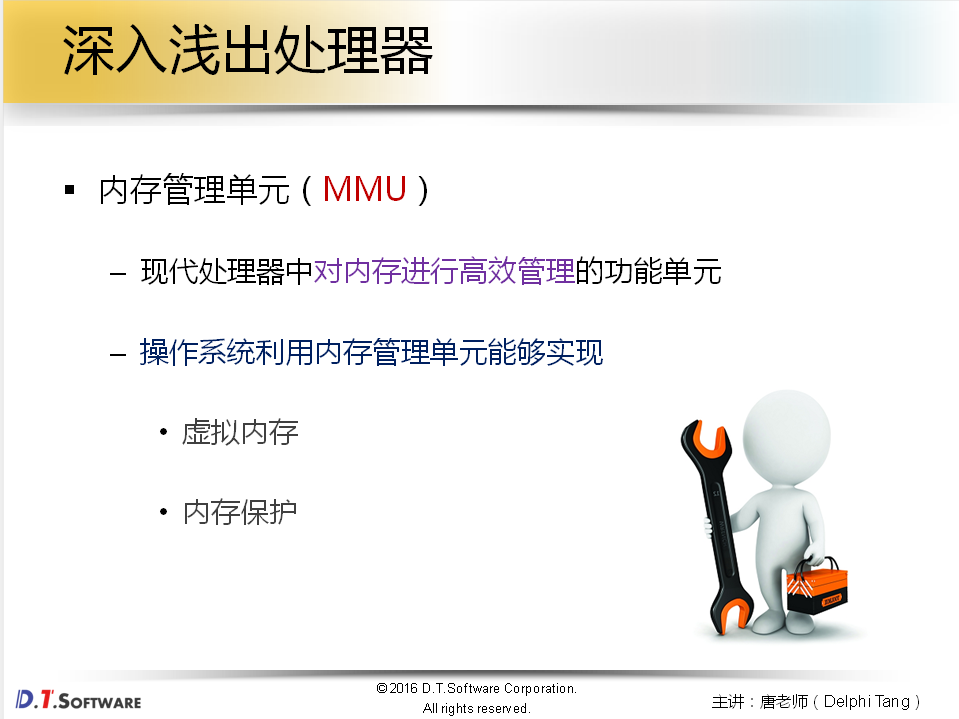 深入浅出处理器

▪ 内存管理单元（MMU）

– 现代处理器中对内存进行高效管理的功能单元

– 操作系统利用内存管理单元能够实现

• 虚拟内存

• 内存保护

D.T.SOFTWARE

© 2016 D.T.Software Corporation.
All rights reserved.

主讲：唐老师（Delphi Tang）